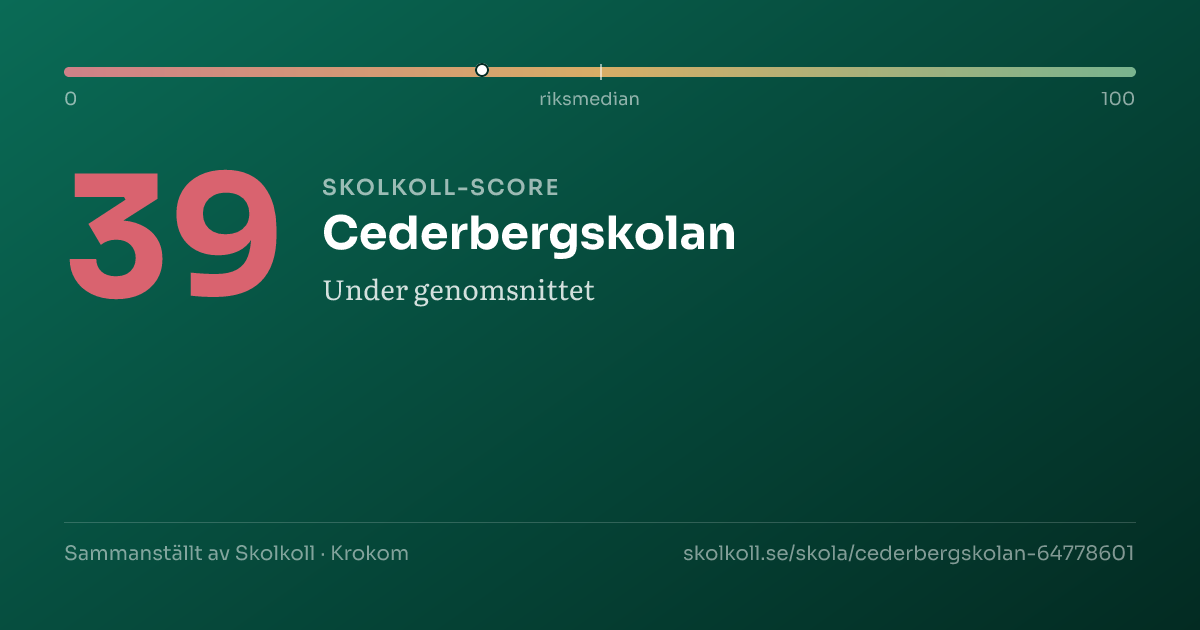 0
riksmedian
100

39

SKOLKOLL-SCORE

Cederbergskolan

Under genomsnittet

Sammanställt av Skolkoll · Krokom

skolkoll.se/skola/cederbergskolan-64778601